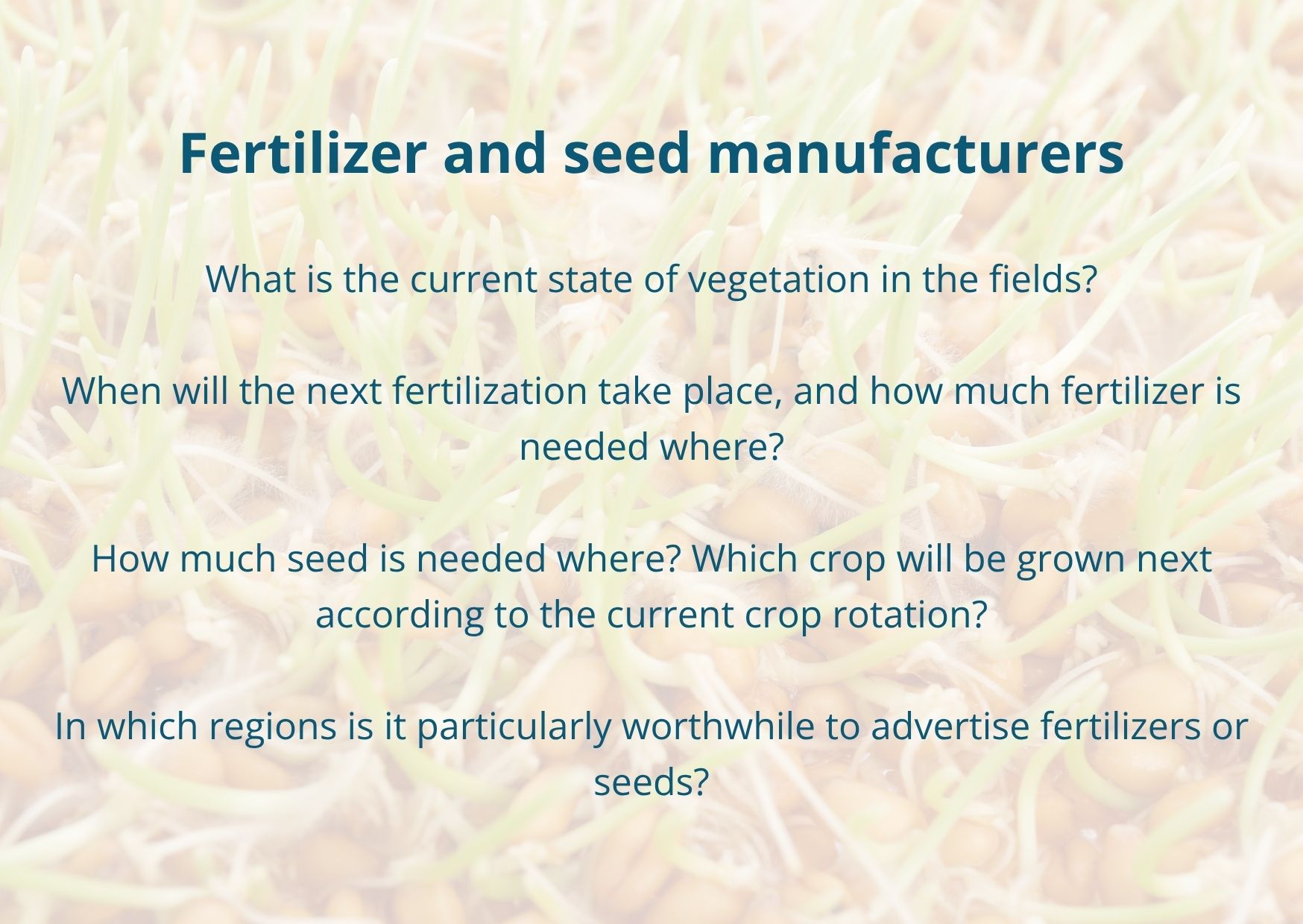 Fertilizer and seed manufacturers

What is the current state of vegetation in the fields?

When will the next fertilization take place, and how much fertilizer is needed where?

How much seed is needed where? Which crop will be grown next according to the current crop rotation?

In which regions is it particularly worthwhile to advertise fertilizers or seeds?